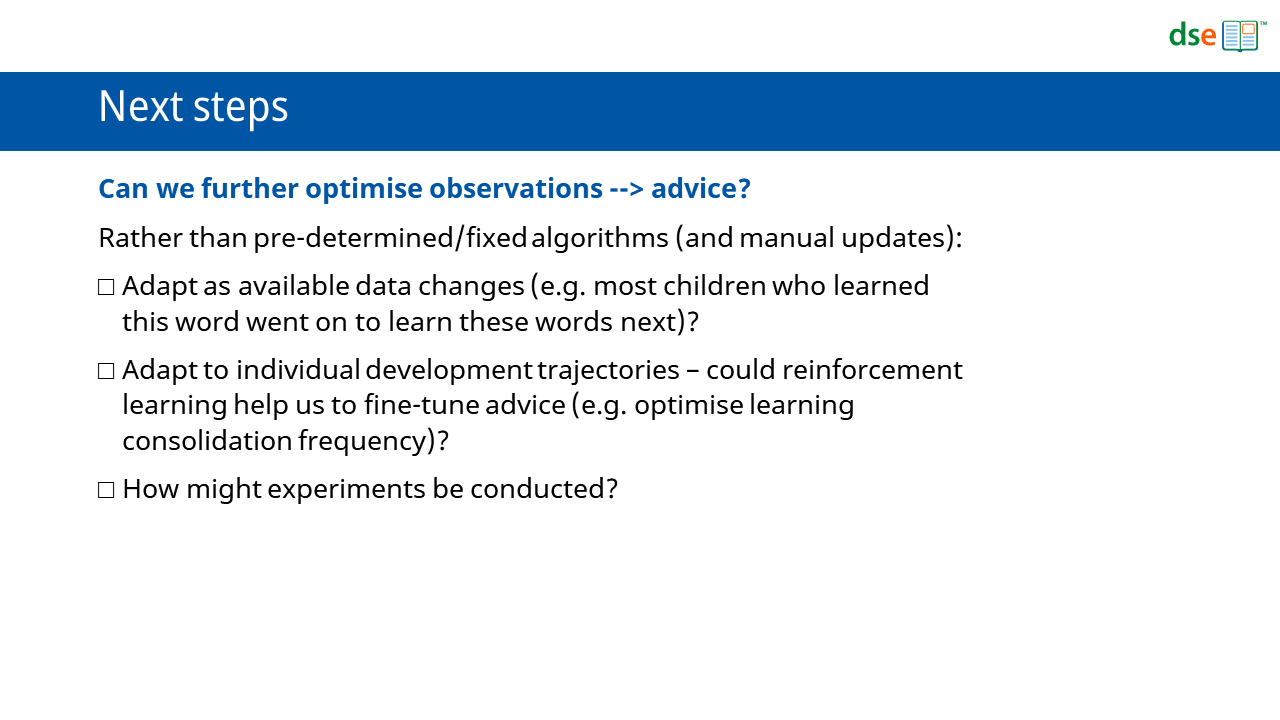 dse™

Next steps

Can we further optimise observations --> advice?

Rather than pre-determined/fixed algorithms (and manual updates):

□ Adapt as available data changes (e.g. most children who learned this word went on to learn these words next)?

□ Adapt to individual development trajectories – could reinforcement learning help us to fine-tune advice (e.g. optimise learning consolidation frequency)?

□ How might experiments be conducted?